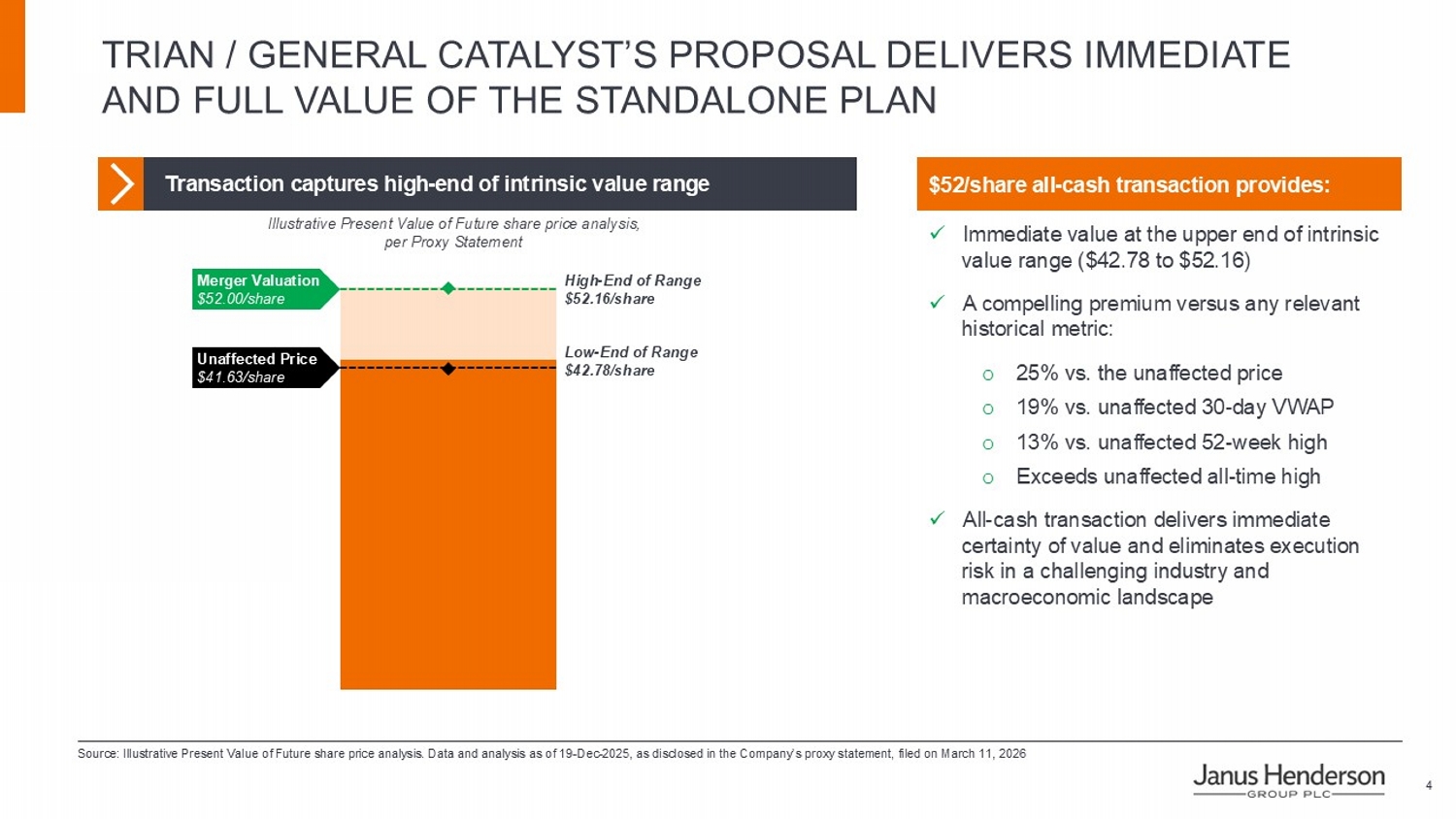 TRIAN / GENERAL CATALYST'S PROPOSAL DELIVERS IMMEDIATE AND FULL VALUE OF THE STANDALONE PLAN

Transaction captures high-end of intrinsic value range

Illustrative Present Value of Future share price analysis, per Proxy Statement

Merger Valuation
$52.00/share

High-End of Range
$52.16/share

Unaffected Price
$41.63/share

Low-End of Range
$42.78/share

$52/share all-cash transaction provides:

✓ Immediate value at the upper end of intrinsic value range ($42.78 to $52.16)

✓ A compelling premium versus any relevant historical metric:

o 25% vs. the unaffected price

o 19% vs. unaffected 30-day VWAP

o 13% vs. unaffected 52-week high

o Exceeds unaffected all-time high

✓ All-cash transaction delivers immediate certainty of value and eliminates execution risk in a challenging industry and macroeconomic landscape

Source: Illustrative Present Value of Future share price analysis. Data and analysis as of 19-Dec-2025, as disclosed in the Company's proxy statement, filed on March 11, 2026

Janus Henderson
GROUP PLC

4